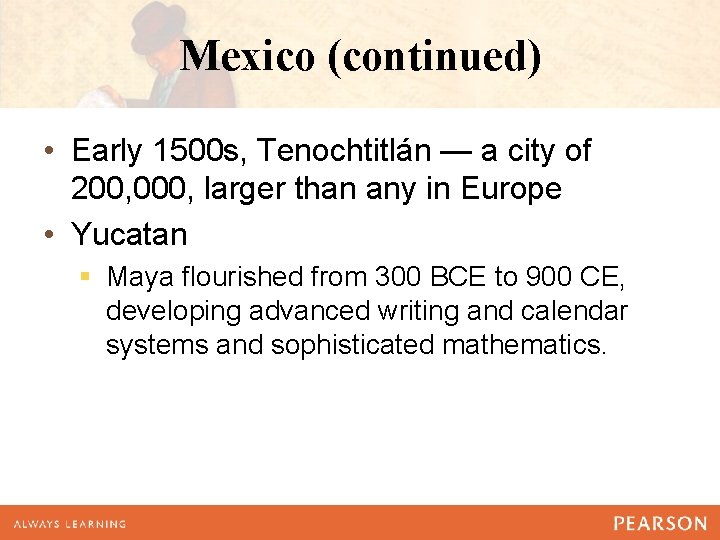 Mexico (continued)

• Early 1500s, Tenochtitlán — a city of 200,000, larger than any in Europe

• Yucatan

▪ Maya flourished from 300 BCE to 900 CE, developing advanced writing and calendar systems and sophisticated mathematics.

ALWAYS LEARNING

PEARSON